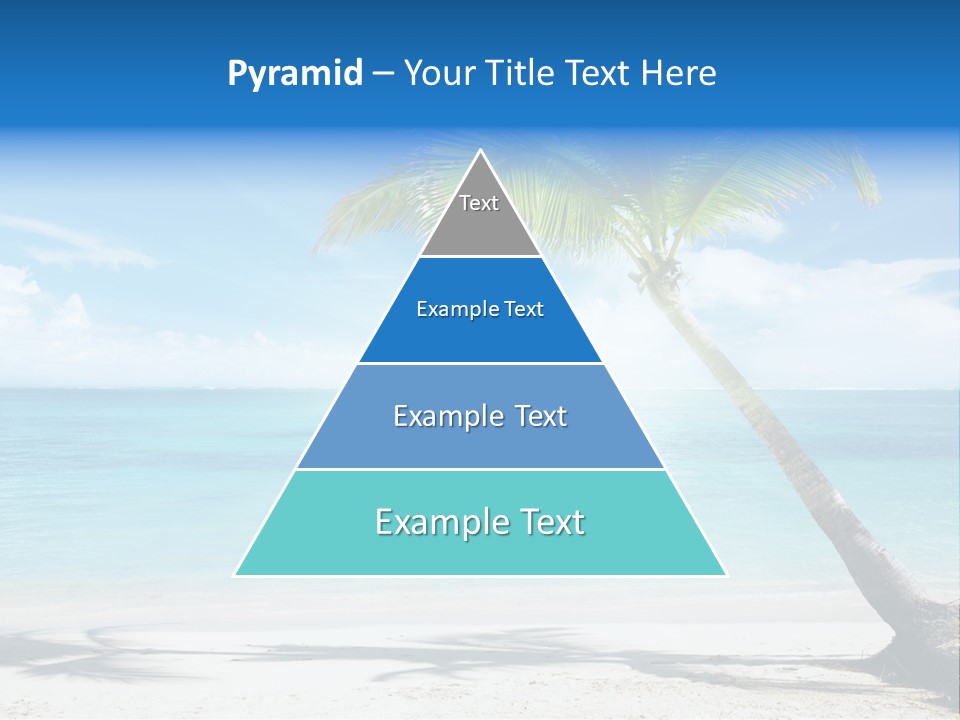 Pyramid – Your Title Text Here

Text

Example Text

Example Text

Example Text